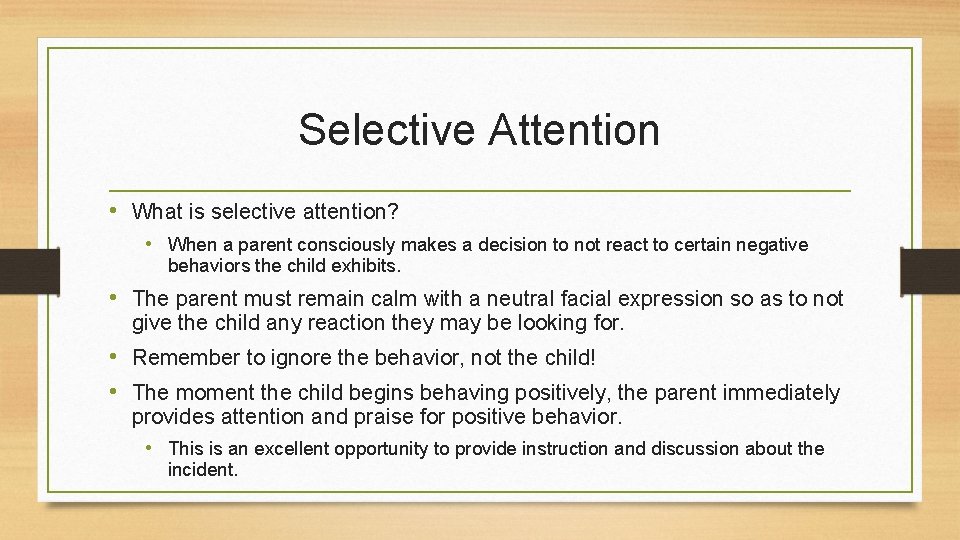 Selective Attention

• What is selective attention?
  • When a parent consciously makes a decision to not react to certain negative behaviors the child exhibits.
• The parent must remain calm with a neutral facial expression so as to not give the child any reaction they may be looking for.
• Remember to ignore the behavior, not the child!
• The moment the child begins behaving positively, the parent immediately provides attention and praise for positive behavior.
  • This is an excellent opportunity to provide instruction and discussion about the incident.